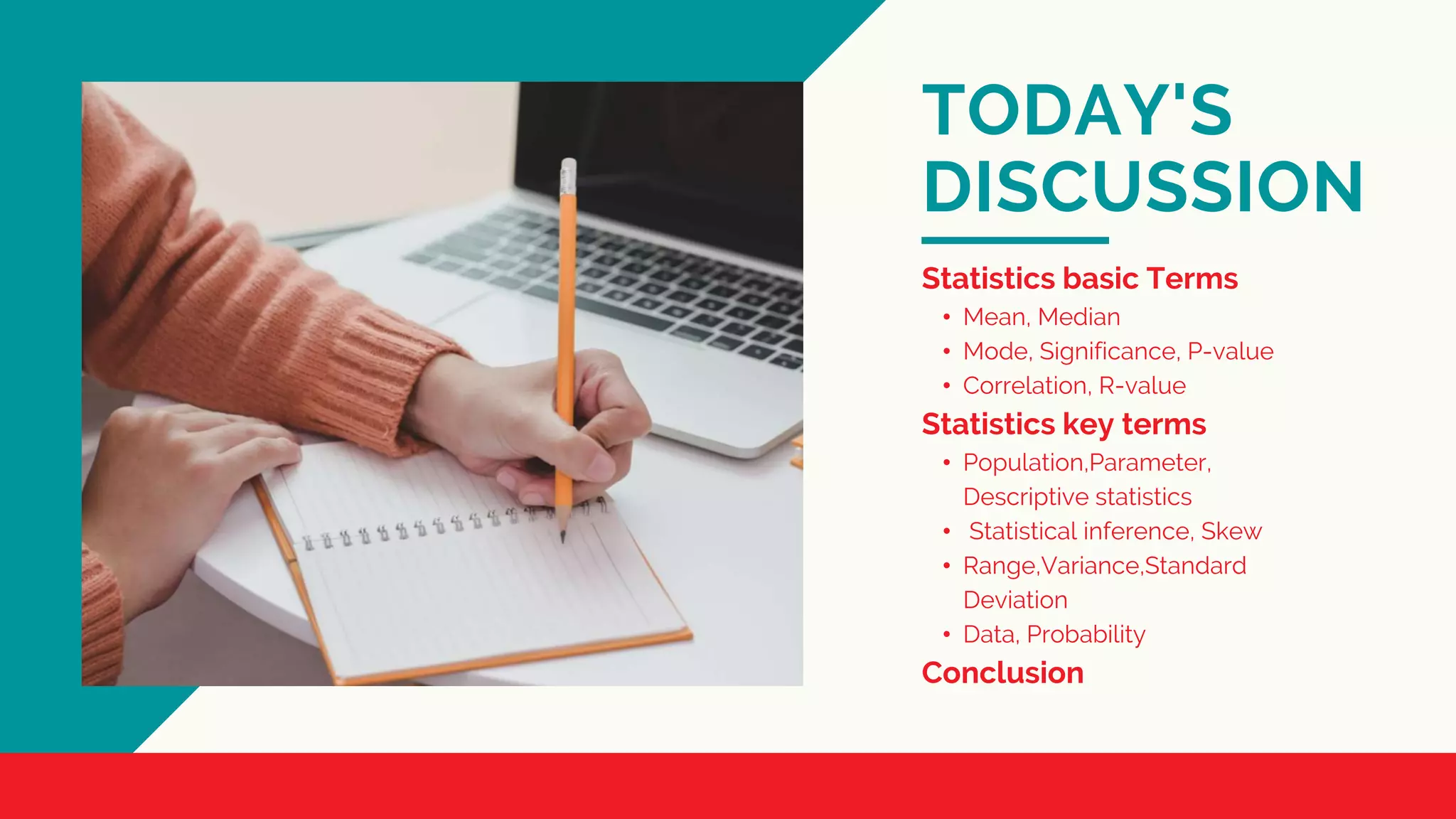 TODAY'S DISCUSSION

Statistics basic Terms
• Mean, Median
• Mode, Significance, P-value
• Correlation, R-value

Statistics key terms
• Population,Parameter, Descriptive statistics
• Statistical inference, Skew
• Range,Variance,Standard Deviation
• Data, Probability

Conclusion